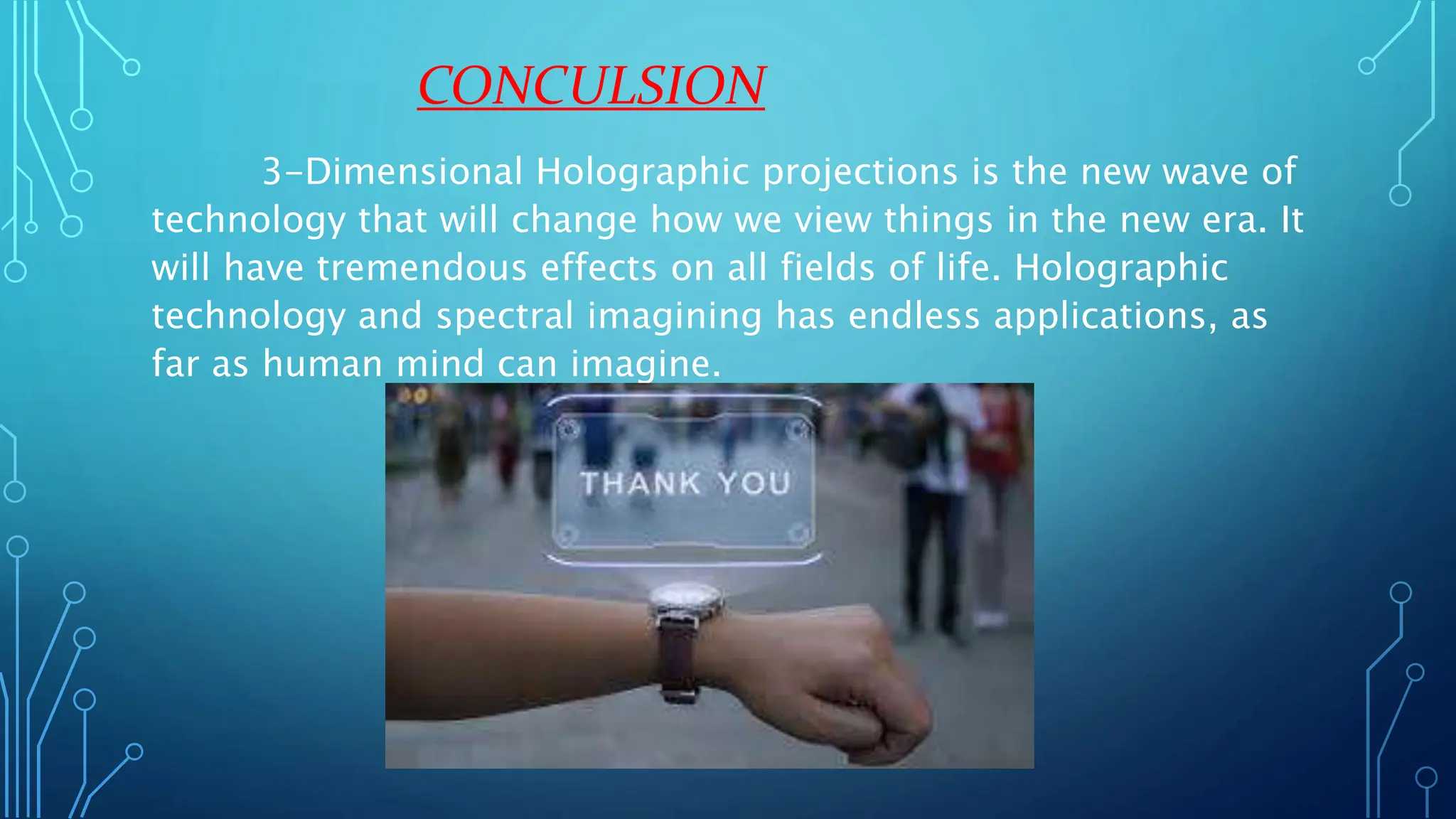 CONCULSION

3-Dimensional Holographic projections is the new wave of technology that will change how we view things in the new era. It will have tremendous effects on all fields of life. Holographic technology and spectral imagining has endless applications, as far as human mind can imagine.

THANK YOU